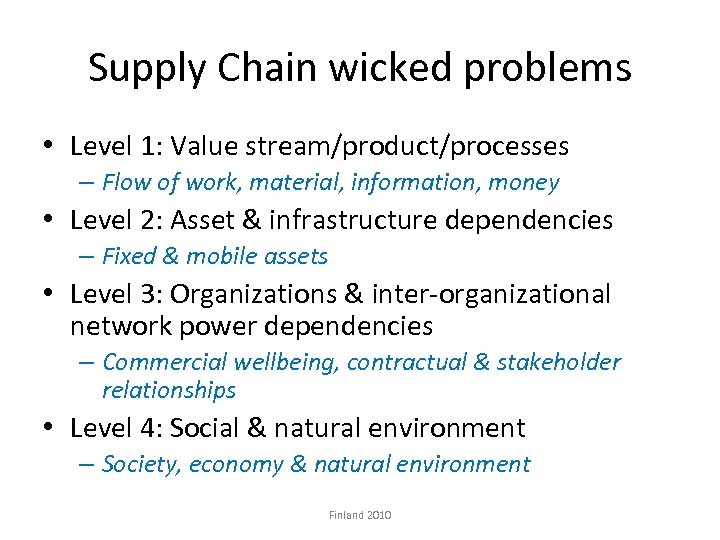 Supply Chain wicked problems

• Level 1: Value stream/product/processes
– Flow of work, material, information, money
• Level 2: Asset & infrastructure dependencies
– Fixed & mobile assets
• Level 3: Organizations & inter-organizational network power dependencies
– Commercial wellbeing, contractual & stakeholder relationships
• Level 4: Social & natural environment
– Society, economy & natural environment

Finland 2010